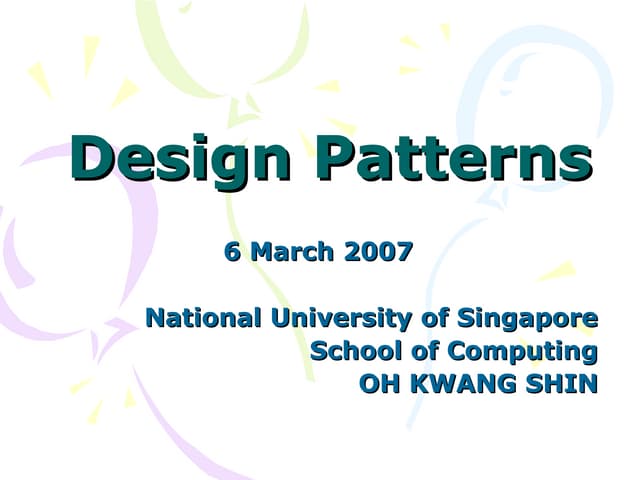 Design Patterns

6 March 2007

National University of Singapore
School of Computing
OH KWANG SHIN